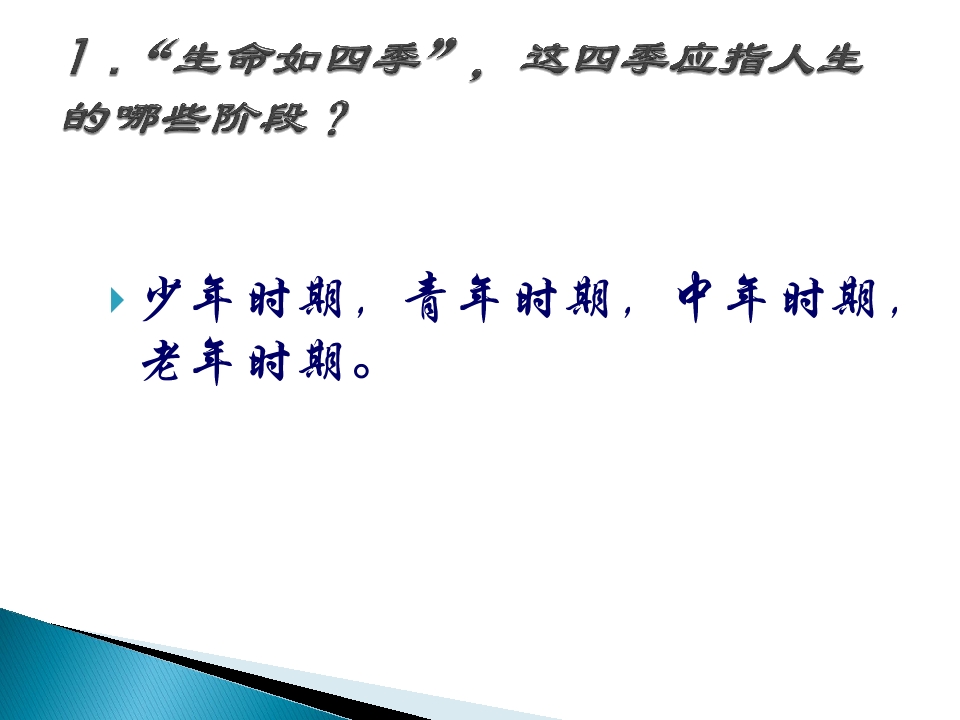 1．“生命如四季”，这四季应指人生的哪些阶段？

少年时期，青年时期，中年时期，老年时期。